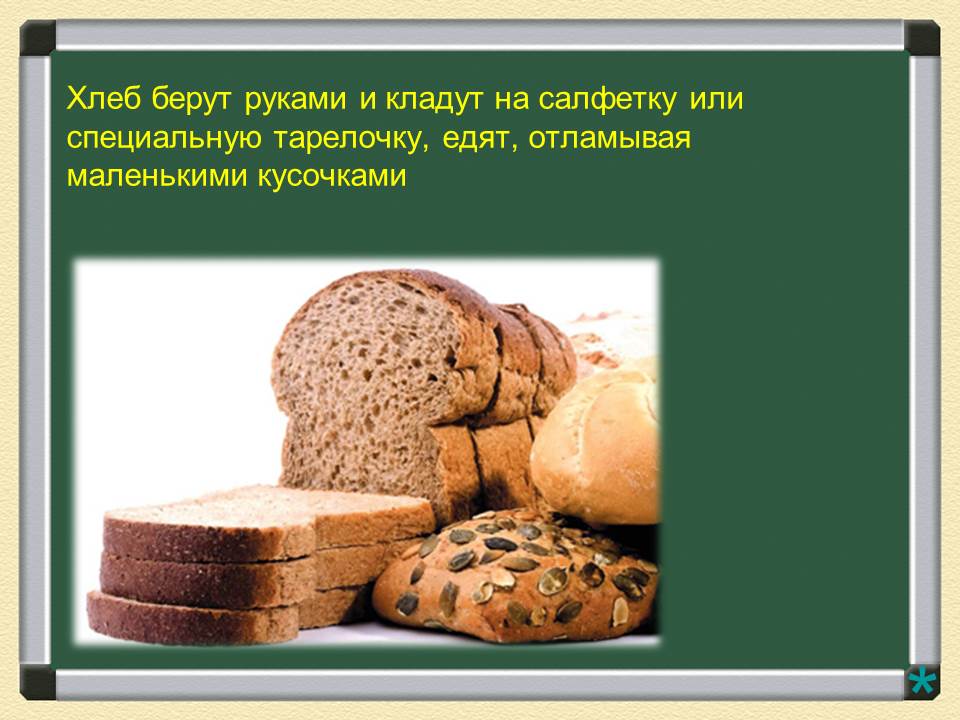 Хлеб берут руками и кладут на салфетку или специальную тарелочку, едят, отламывая маленькими кусочками

*